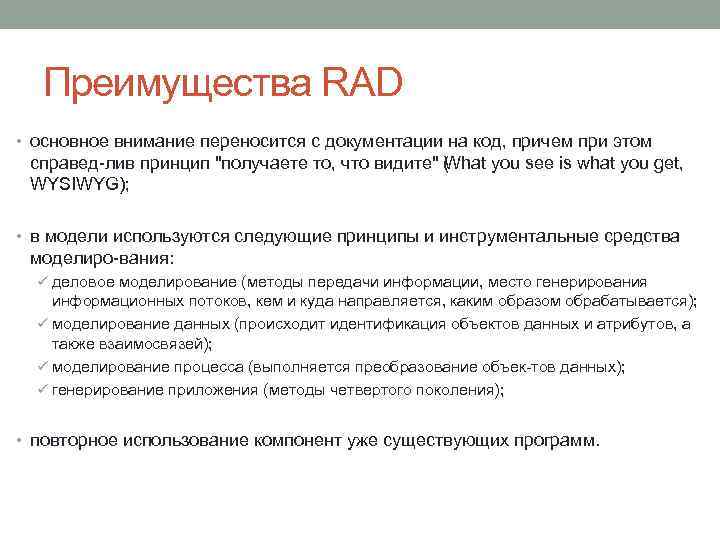 Преимущества RAD

• основное внимание переносится с документации на код, причем при этом справед-лив принцип "получаете то, что видите" (What you see is what you get, WYSIWYG);

• в модели используются следующие принципы и инструментальные средства моделиро-вания:
 ✓ деловое моделирование (методы передачи информации, место генерирования информационных потоков, кем и куда направляется, каким образом обрабатывается);
 ✓ моделирование данных (происходит идентификация объектов данных и атрибутов, а также взаимосвязей);
 ✓ моделирование процесса (выполняется преобразование объек-тов данных);
 ✓ генерирование приложения (методы четвертого поколения);

• повторное использование компонент уже существующих программ.